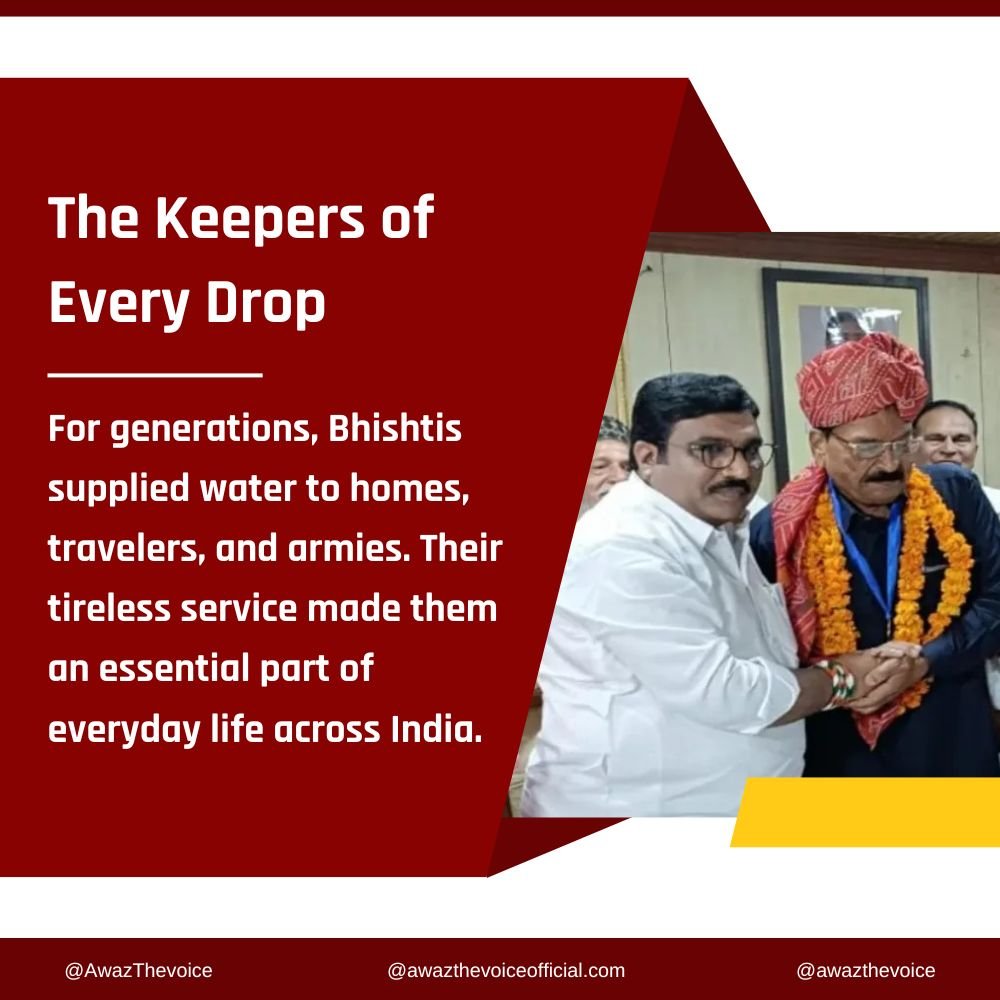 The Keepers of Every Drop

For generations, Bhishtis supplied water to homes, travelers, and armies. Their tireless service made them an essential part of everyday life across India.

@AwazThevoice @awazthevoiceofficial.com @awazthevoice